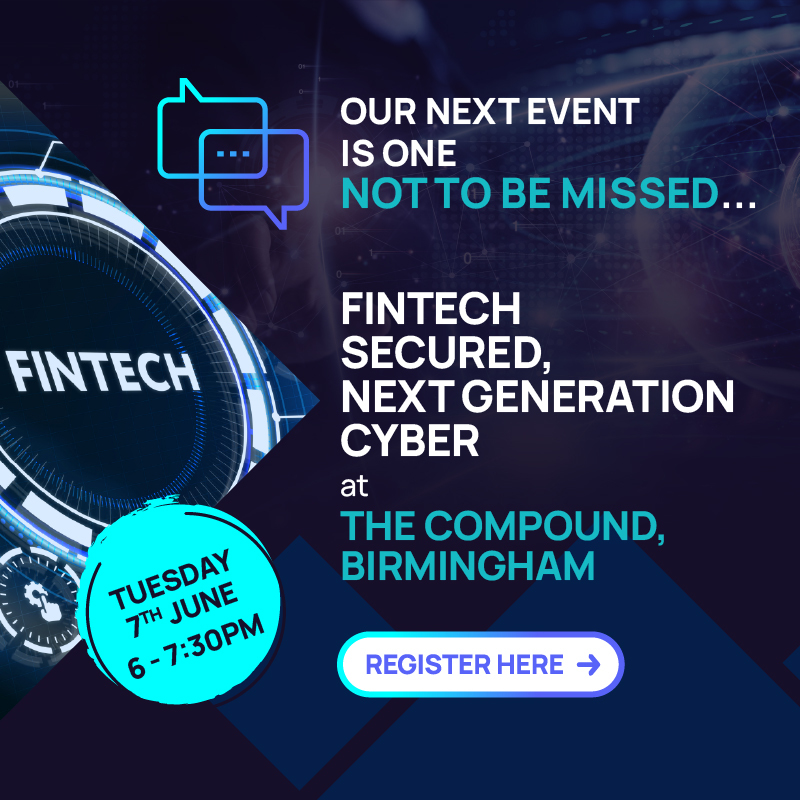 OUR NEXT EVENT IS ONE NOT TO BE MISSED...

FINTECH

FINTECH SECURED, NEXT GENERATION CYBER at THE COMPOUND, BIRMINGHAM

TUESDAY 7TH JUNE 6 - 7:30PM

REGISTER HERE →